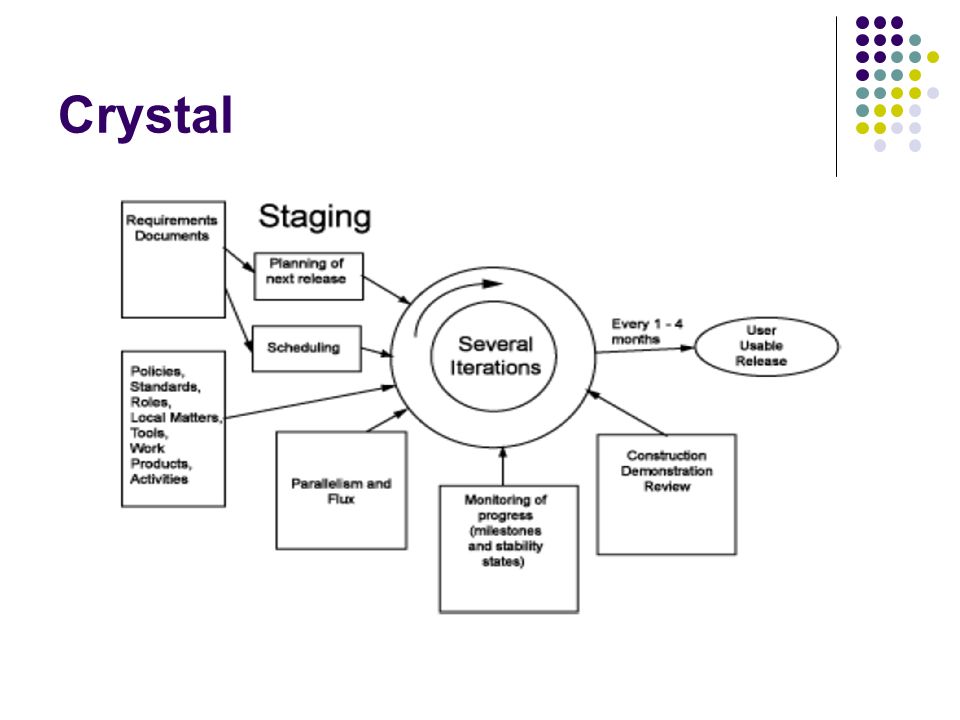 Crystal

Requirements Documents

Staging

Planning of next release

Scheduling

Policies, Standards, Roles, Local Matters, Tools, Work Products, Activities

Several Iterations

Every 1 - 4 months

User Usable Release

Parallelism and Flux

Monitoring of progress (milestones and stability states)

Construction Demonstration Review